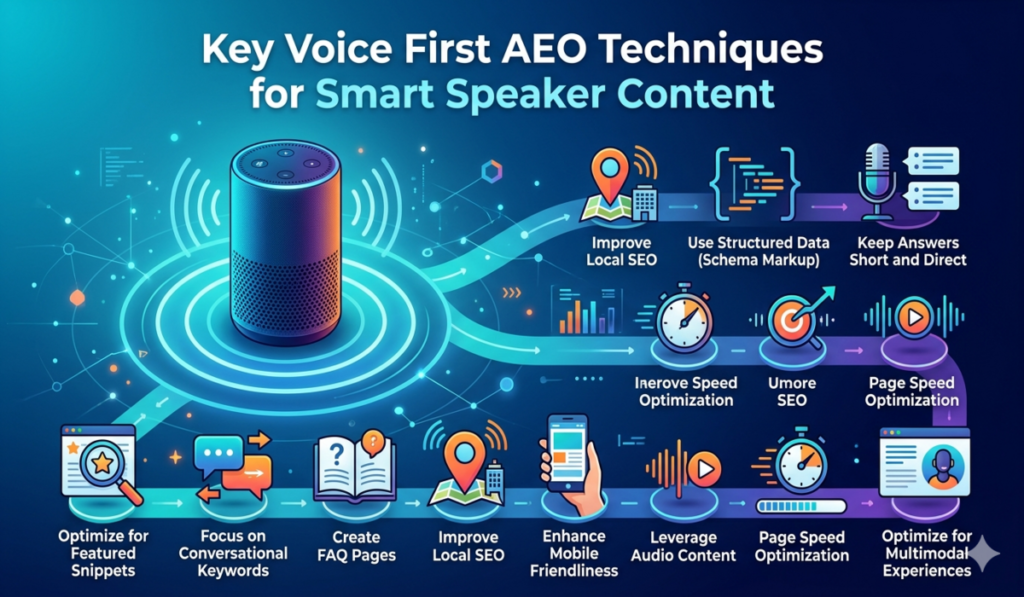 Key Voice First AEO Techniques for Smart Speaker Content

Improve Local SEO

Use Structured Data (Schema Markup)

Keep Answers Short and Direct

Inerove Speed Optimization

Umore SEO

Page Speed Optimization

Optimize for Featured Snippets

Focus on Conversational Keywords

Create FAQ Pages

Improve Local SEO

Enhance Mobile Friendliness

Leverage Audio Content

Page Speed Optimization

Optimize for Multimodal Experiences